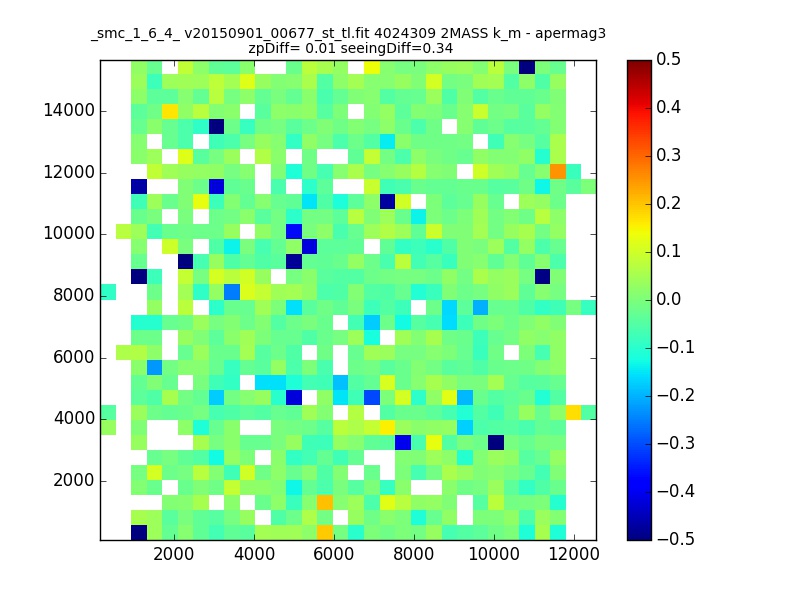 _smc_1_6_4_ v20150901_00677_st_tl.fit 4024309 2MASS k_m - apermag3
zpDiff= 0.01 seeingDiff=0.34

14000
12000
10000
8000
6000
4000
2000

2000 4000 6000 8000 10000 12000

0.5
0.4
0.3
0.2
0.1
0.0
−0.1
−0.2
−0.3
−0.4
−0.5